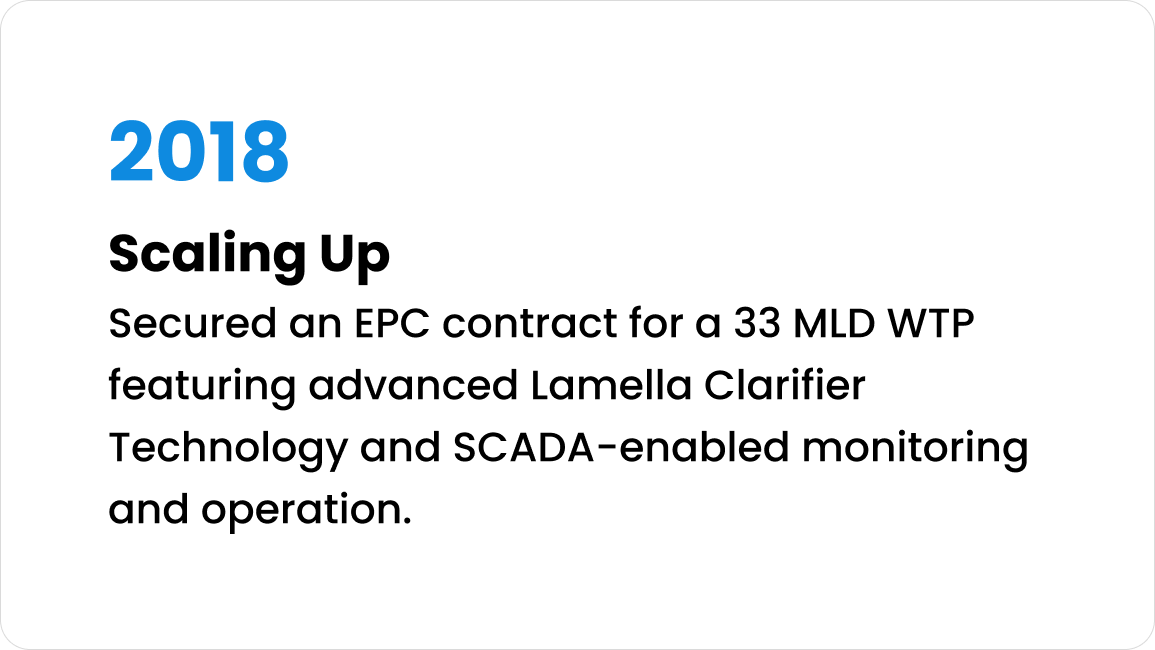 2018

Scaling Up

Secured an EPC contract for a 33 MLD WTP featuring advanced Lamella Clarifier Technology and SCADA-enabled monitoring and operation.